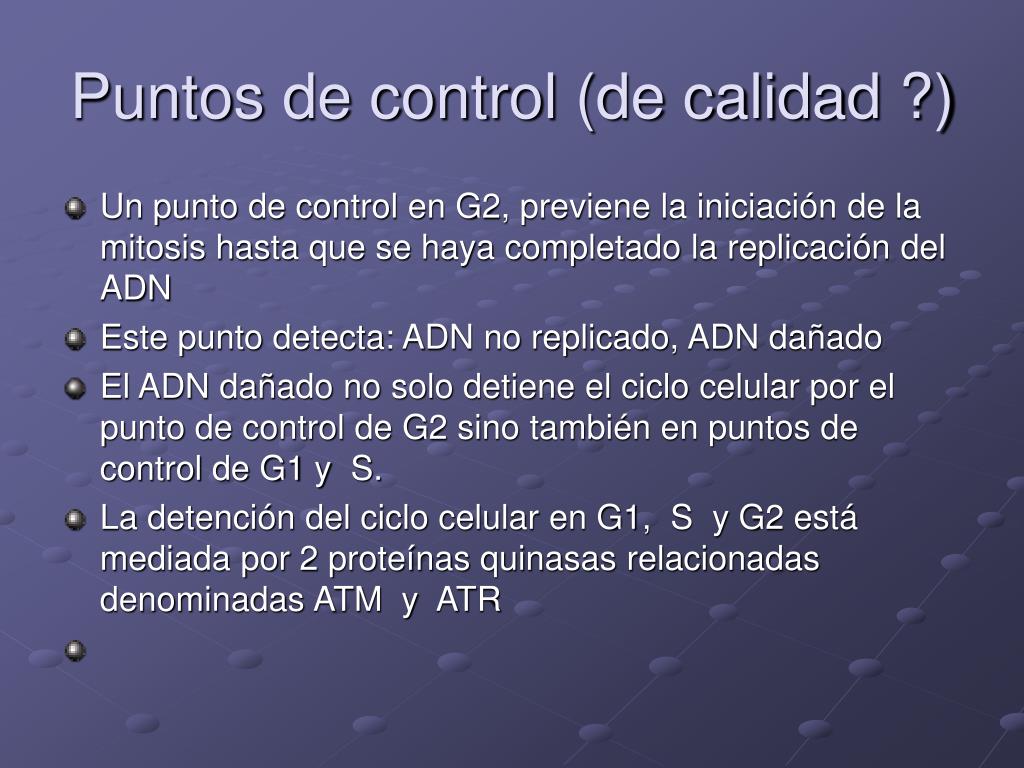 Puntos de control (de calidad ?)

Un punto de control en G2, previene la iniciación de la mitosis hasta que se haya completado la replicación del ADN

Este punto detecta: ADN no replicado, ADN dañado

El ADN dañado no solo detiene el ciclo celular por el punto de control de G2 sino también en puntos de control de G1 y S.

La detención del ciclo celular en G1, S y G2 está mediada por 2 proteínas quinasas relacionadas denominadas ATM y ATR